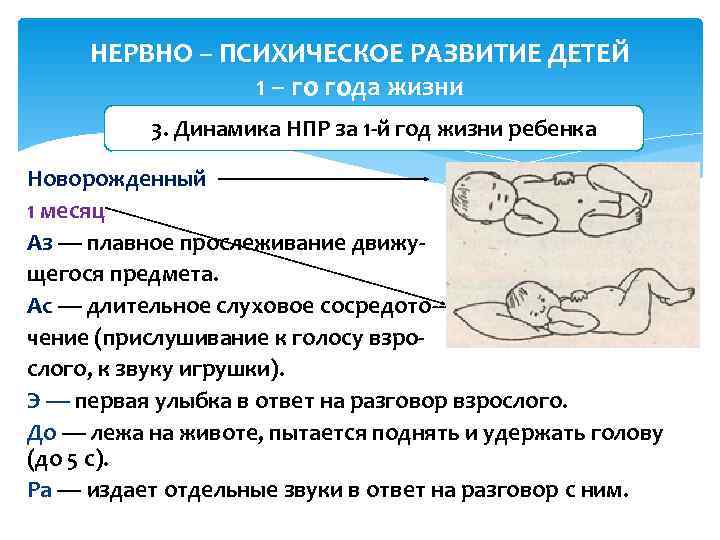 НЕРВНО – ПСИХИЧЕСКОЕ РАЗВИТИЕ ДЕТЕЙ
1 – го года жизни

3. Динамика НПР за 1-й год жизни ребенка

Новорожденный

1 месяц

Аз — плавное прослеживание движущегося предмета.

Ас — длительное слуховое сосредоточение (прислушивание к голосу взрослого, к звуку игрушки).

Э — первая улыбка в ответ на разговор взрослого.

До — лежа на животе, пытается поднять и удержать голову (до 5 с).

Ра — издает отдельные звуки в ответ на разговор с ним.